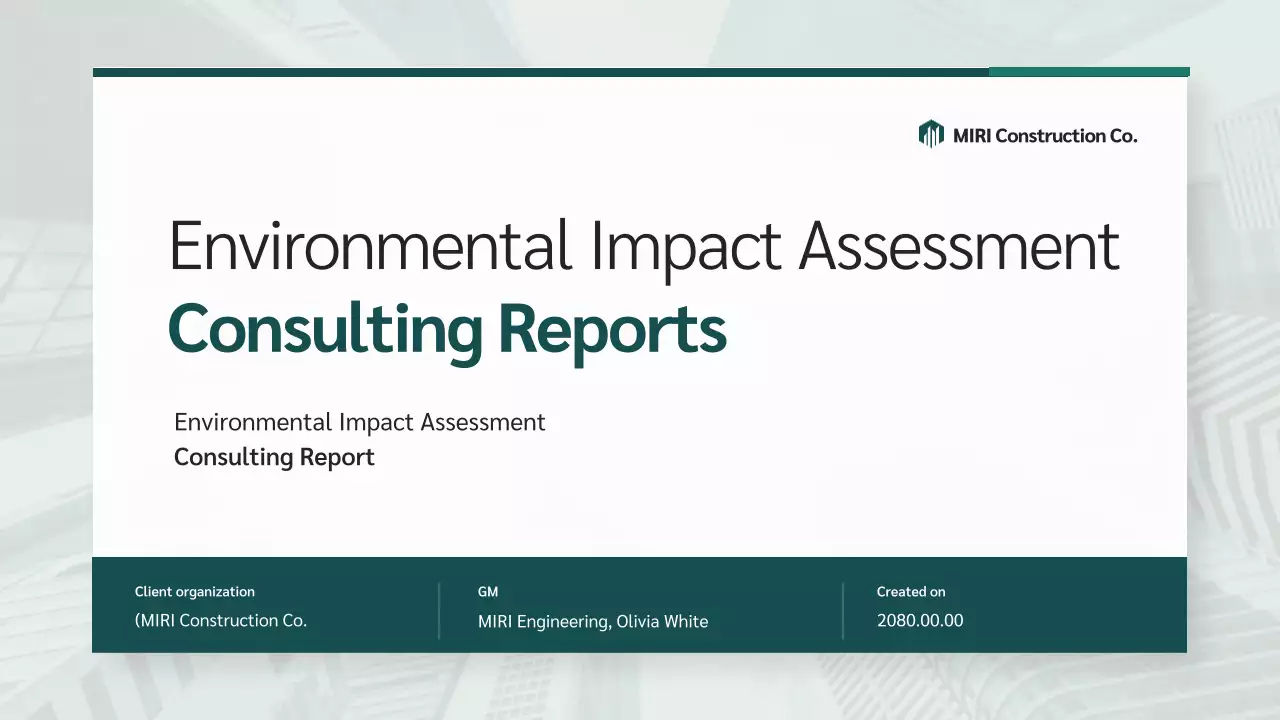 MIRI Construction Co.

Environmental Impact Assessment
Consulting Reports

Environmental Impact Assessment
Consulting Report

Client organization
(MIRI Construction Co.

GM
MIRI Engineering, Olivia White

Created on
2080.00.00